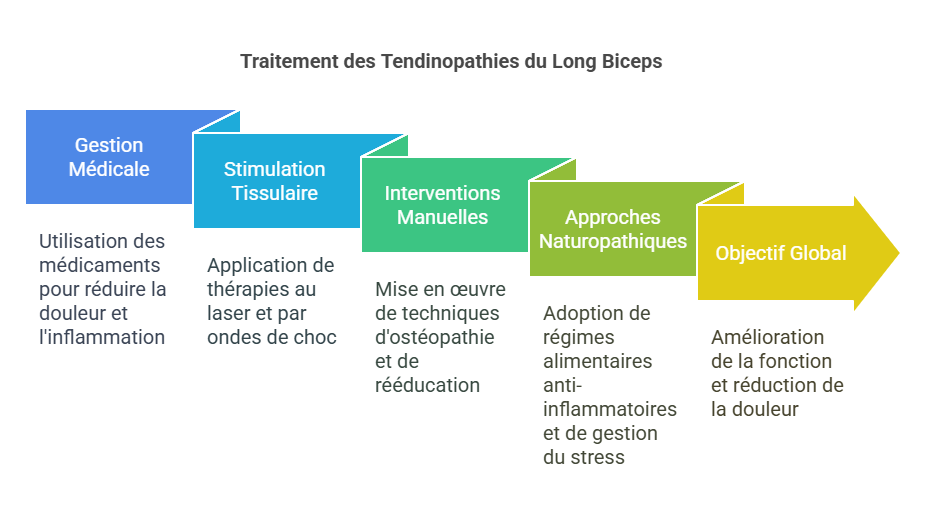 Traitement des Tendinopathies du Long Biceps

Gestion Médicale

Utilisation des médicaments pour réduire la douleur et l'inflammation

Stimulation Tissulaire

Application de thérapies au laser et par ondes de choc

Interventions Manuelles

Mise en œuvre de techniques d'ostéopathie et de rééducation

Approches Naturopathiques

Adoption de régimes alimentaires anti-inflammatoires et de gestion du stress

Objectif Global

Amélioration de la fonction et réduction de la douleur